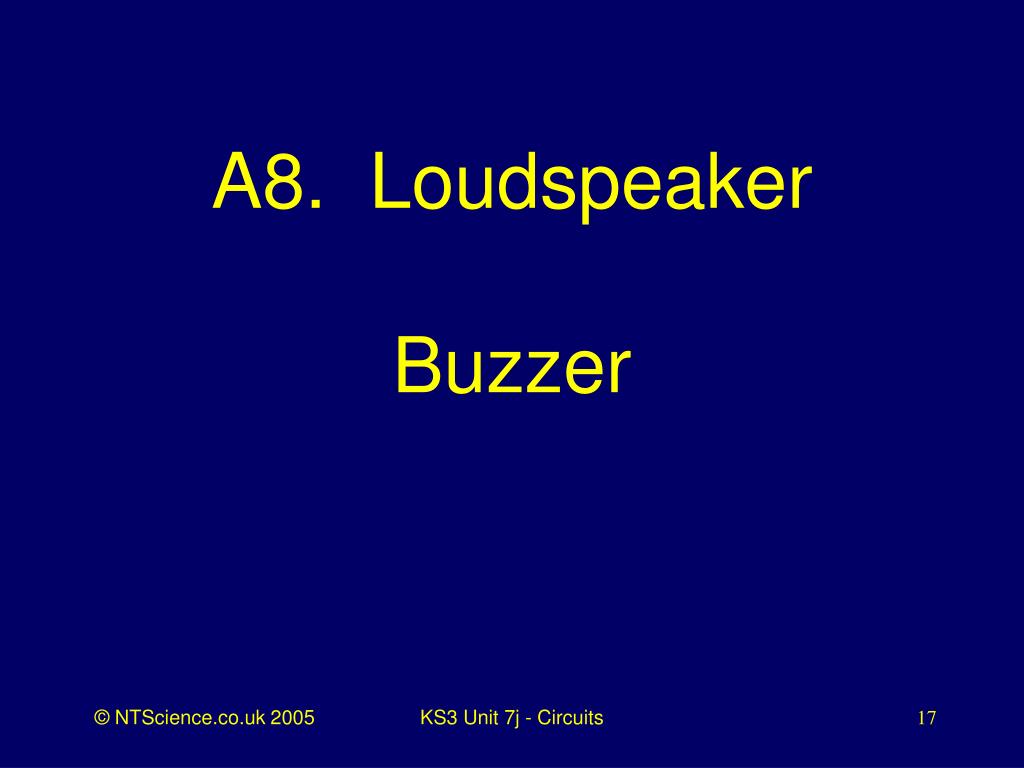 A8. Loudspeaker

Buzzer

© NTScience.co.uk 2005

KS3 Unit 7j - Circuits

17